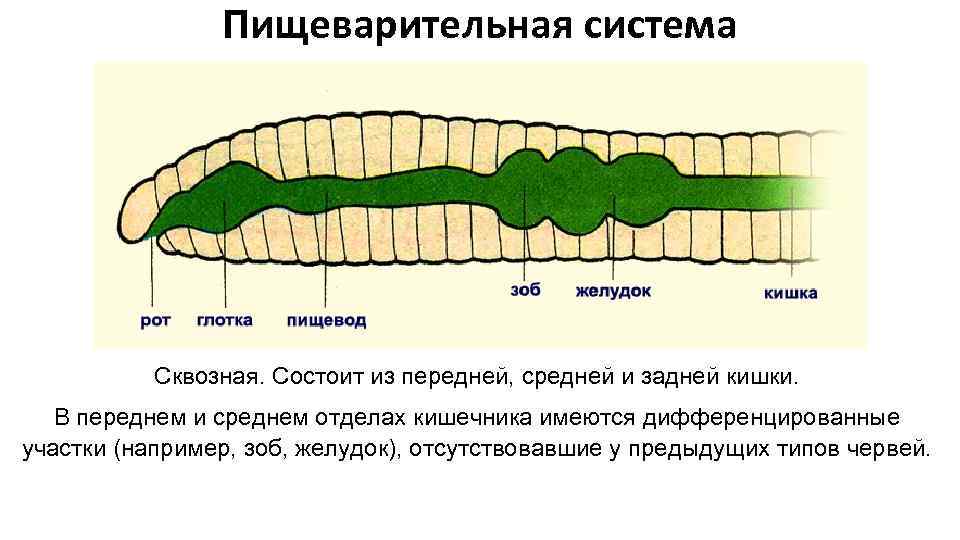 Пищеварительная система

рот
глотка
пищевод
зоб
желудок
кишка

Сквозная. Состоит из передней, средней и задней кишки.

В переднем и среднем отделах кишечника имеются дифференцированные участки (например, зоб, желудок), отсутствовавшие у предыдущих типов червей.